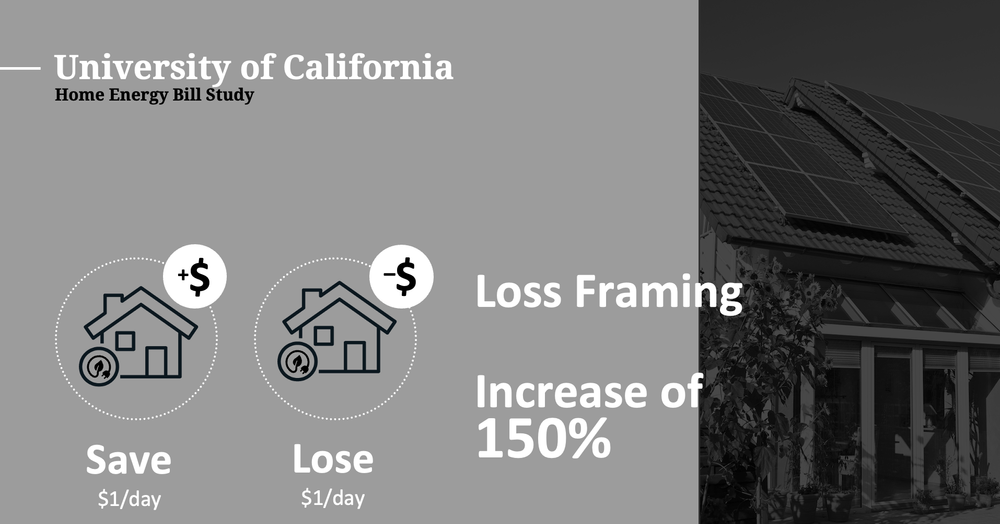 University of California
Home Energy Bill Study

+$

-$

Save
$1/day

Lose
$1/day

Loss Framing

Increase of
150%